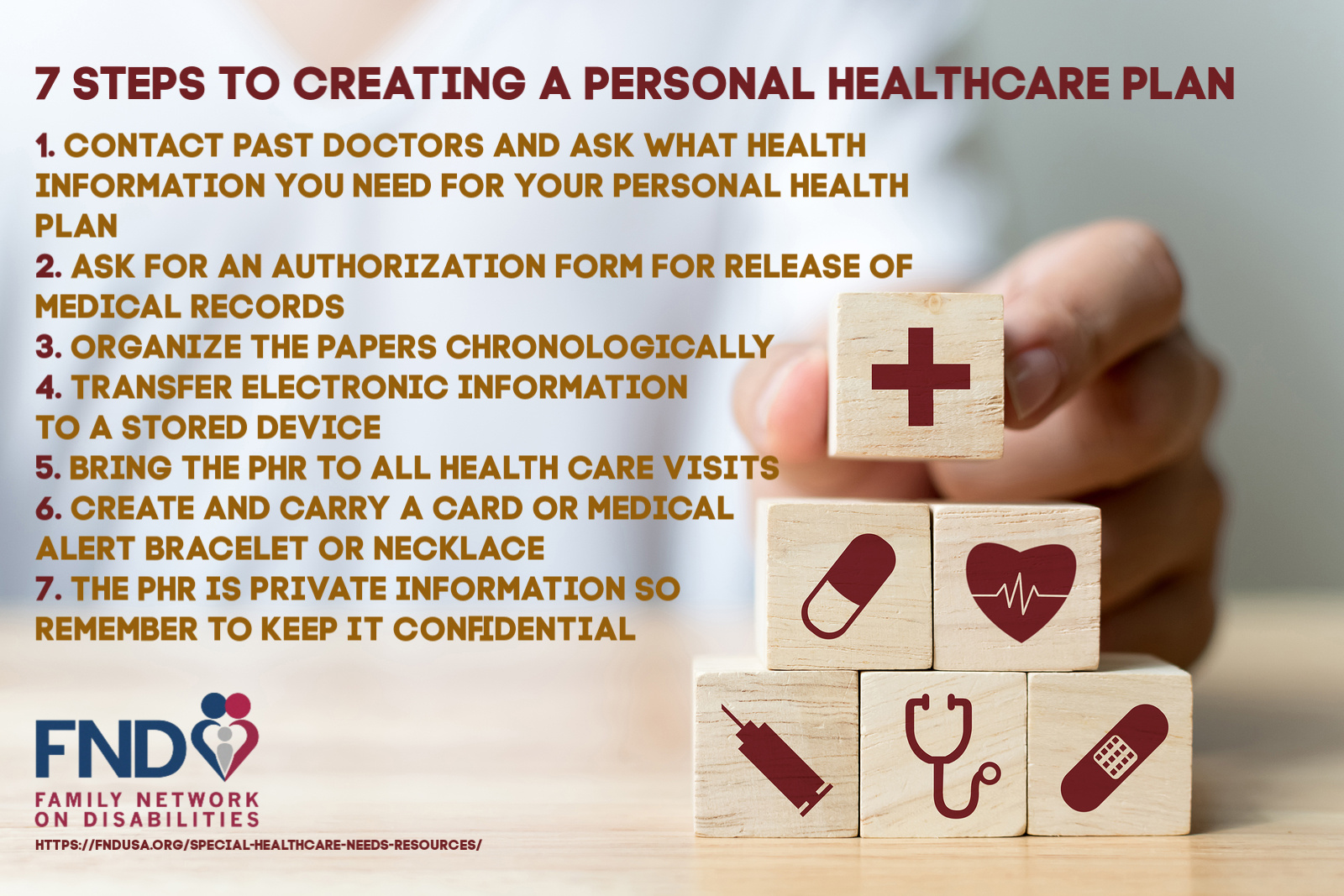 7 STEPS TO CREATING A PERSONAL HEALTHCARE PLAN

1. CONTACT PAST DOCTORS AND ASK WHAT HEALTH INFORMATION YOU NEED FOR YOUR PERSONAL HEALTH PLAN
2. ASK FOR AN AUTHORIZATION FORM FOR RELEASE OF MEDICAL RECORDS
3. ORGANIZE THE PAPERS CHRONOLOGICALLY
4. TRANSFER ELECTRONIC INFORMATION TO A STORED DEVICE
5. BRING THE PHR TO ALL HEALTH CARE VISITS
6. CREATE AND CARRY A CARD OR MEDICAL ALERT BRACELET OR NECKLACE
7. THE PHR IS PRIVATE INFORMATION SO REMEMBER TO KEEP IT CONFIDENTIAL

FND
FAMILY NETWORK ON DISABILITIES
HTTPS://FNDUSA.ORG/SPECIAL-HEALTHCARE-NEEDS-RESOURCES/